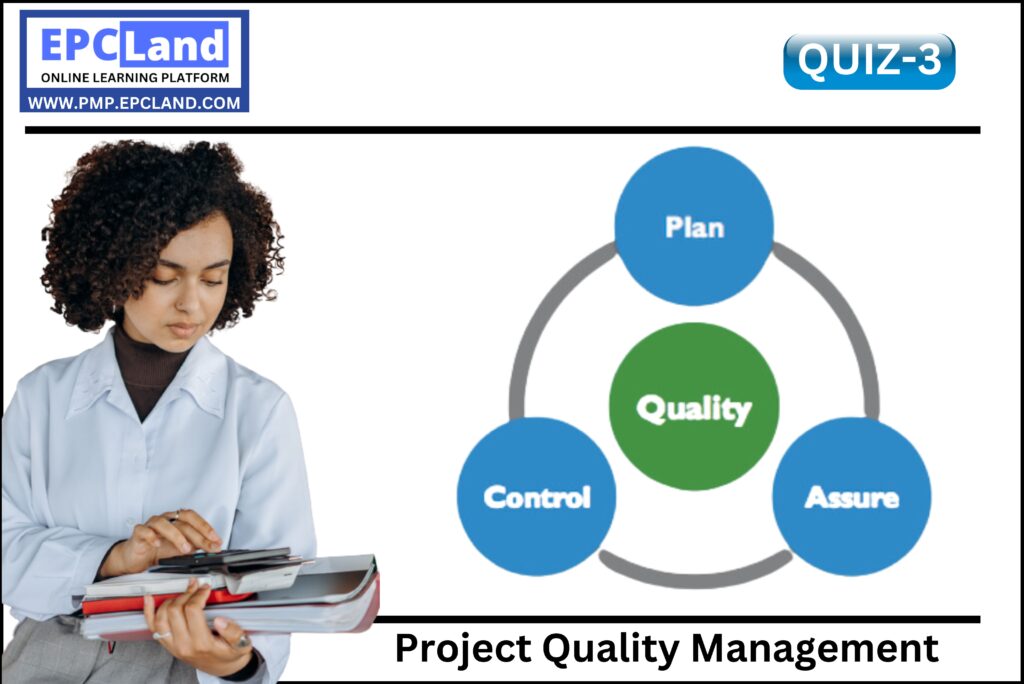 EPCLand
ONLINE LEARNING PLATFORM
WWW.PMP.EPCLAND.COM

QUIZ-3

Plan

Quality

Control

Assure

Project Quality Management